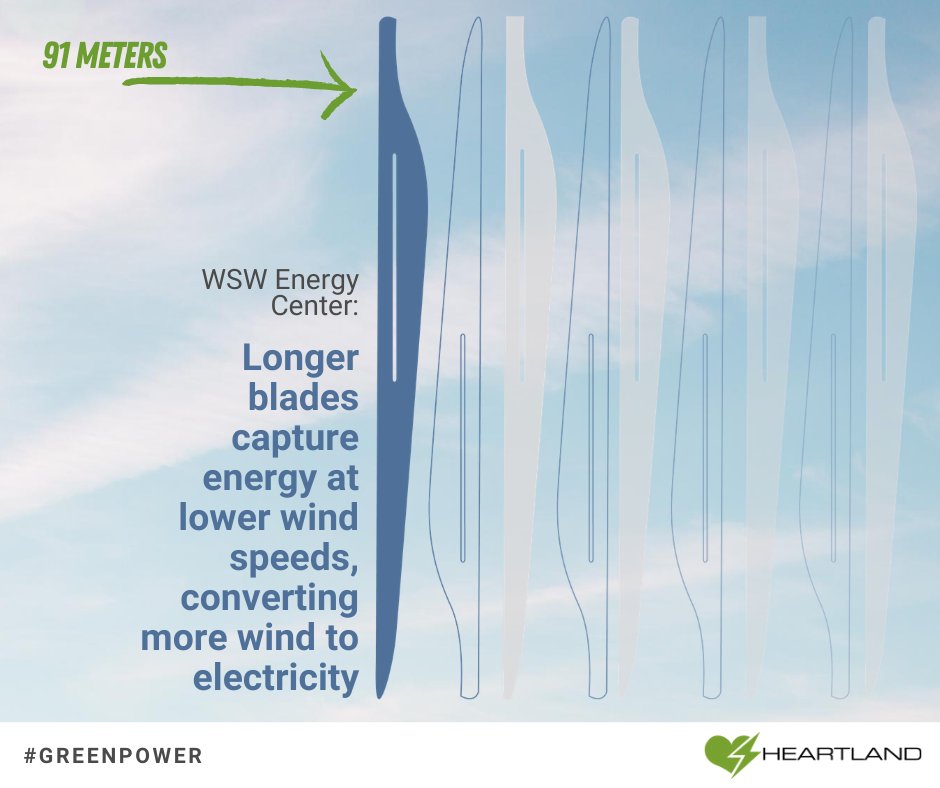 91 METERS

WSW Energy Center:

Longer blades capture energy at lower wind speeds, converting more wind to electricity

#GREENPOWER

HEARTLAND